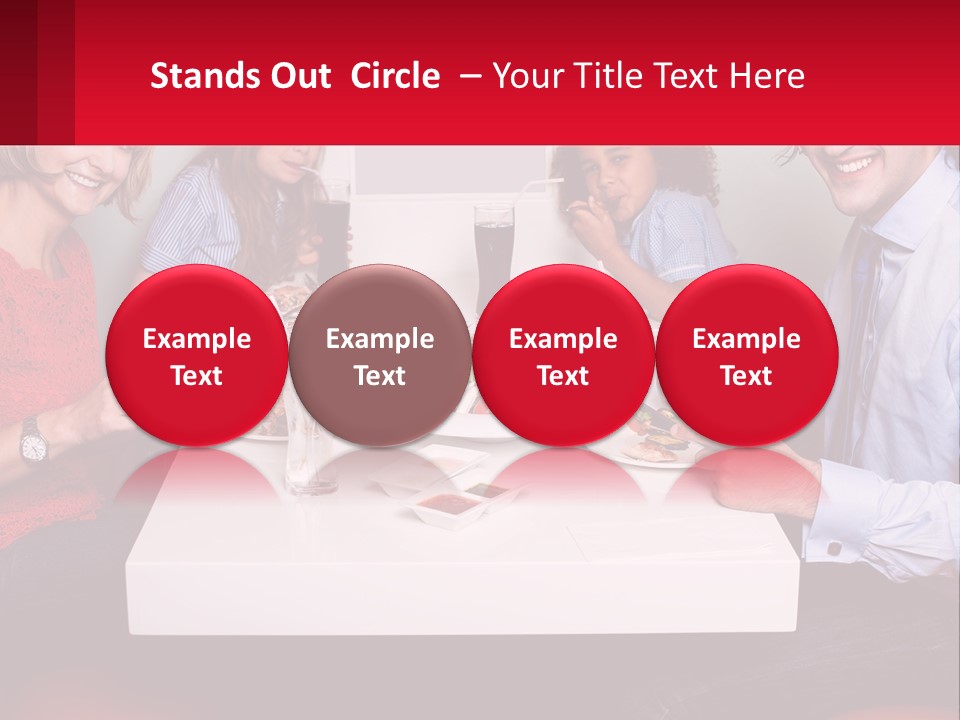 Stands Out Circle – Your Title Text Here

Example Text

Example Text

Example Text

Example Text